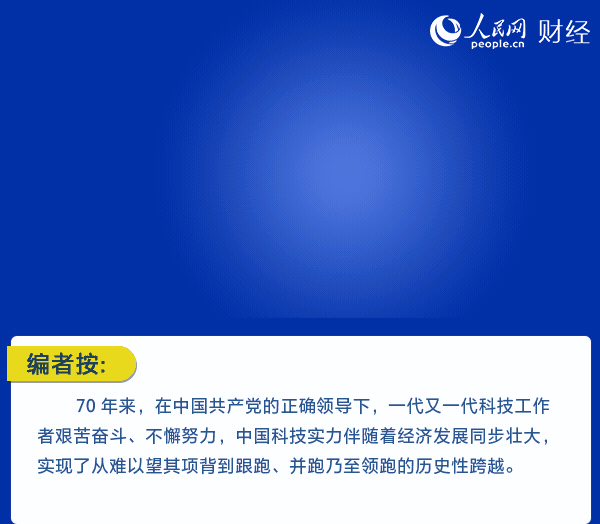 人民网 people.cn 财经

编者按:

70 年来，在中国共产党的正确领导下，一代又一代科技工作者艰苦奋斗、不懈努力，中国科技实力伴随着经济发展同步壮大，实现了从难以望其项背到跟跑、并跑乃至领跑的历史性跨越。